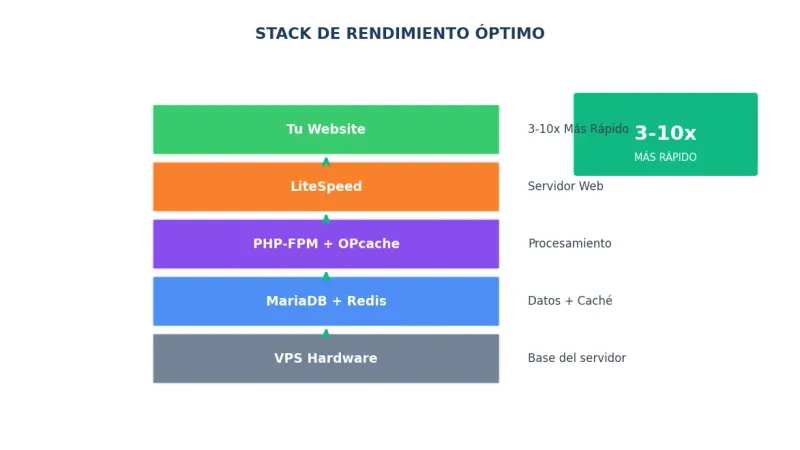 STACK DE RENDIMIENTO ÓPTIMO

Tu Website
3-10x Más Rápido

3-10x
MÁS RÁPIDO

LiteSpeed
Servidor Web

PHP-FPM + OPcache
Procesamiento

MariaDB + Redis
Datos + Caché

VPS Hardware
Base del servidor